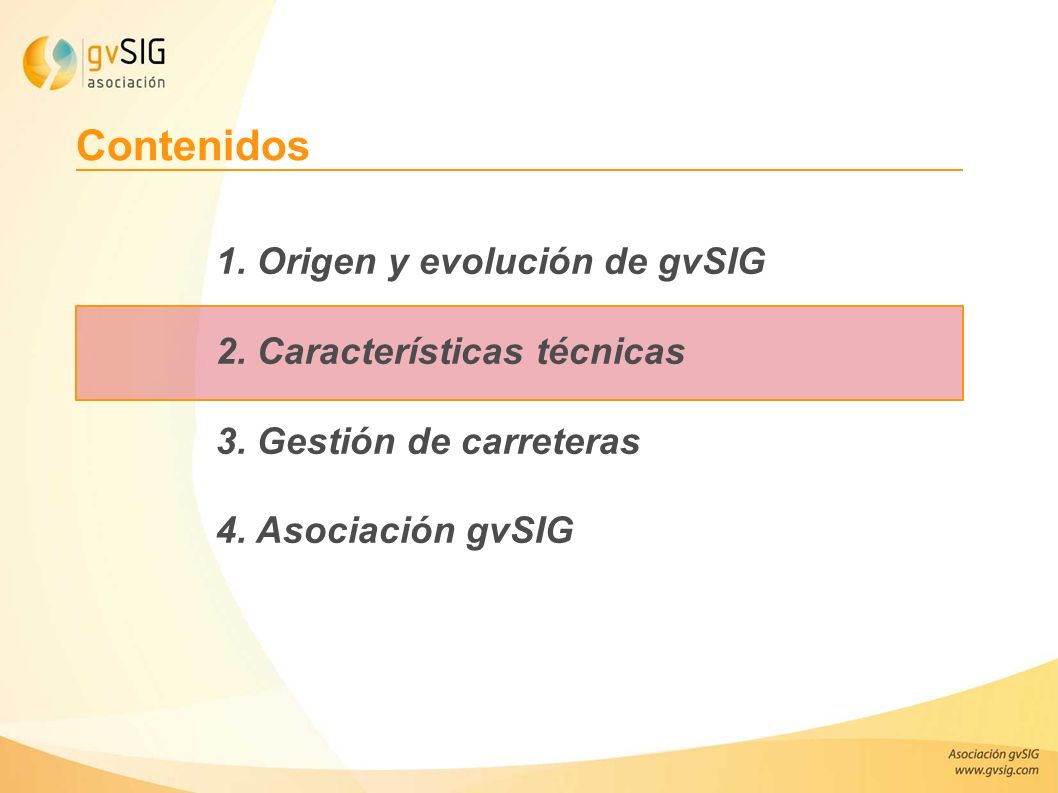 gvSIG
asociación

Contenidos

1. Origen y evolución de gvSIG

2. Características técnicas

3. Gestión de carreteras

4. Asociación gvSIG

Asociación gvSIG
www.gvsig.com